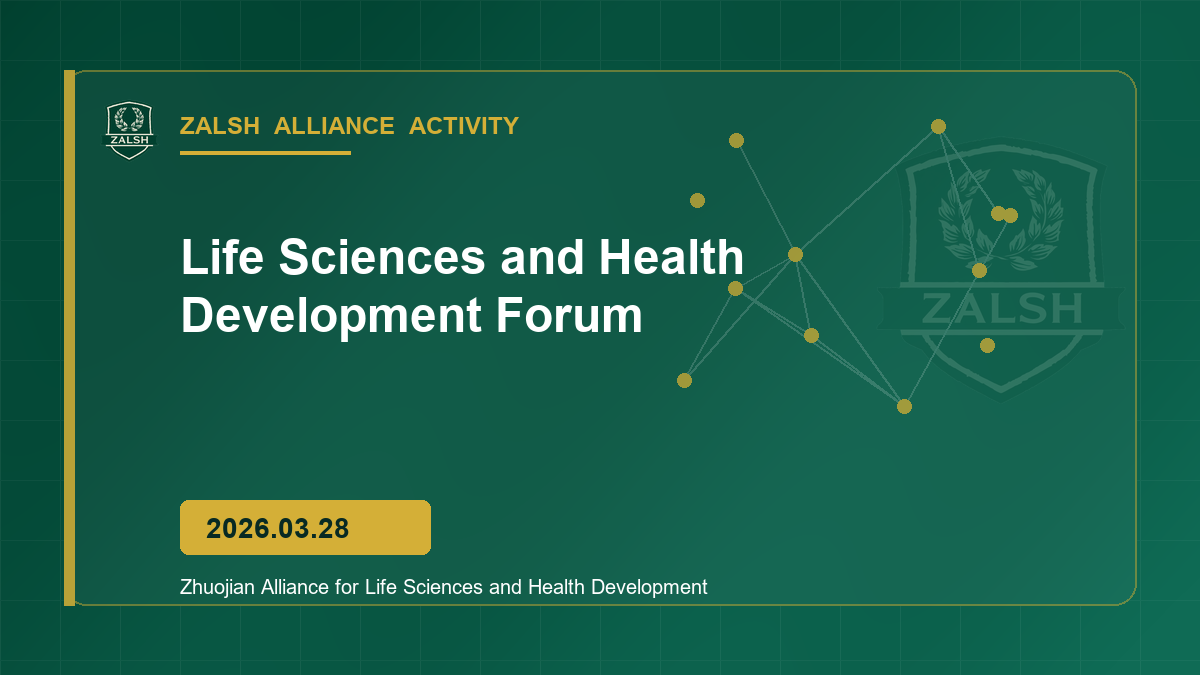 ZALSH

ZALSH ALLIANCE ACTIVITY

Life Sciences and Health Development Forum

2026.03.28

Zhuojian Alliance for Life Sciences and Health Development

ZALSH